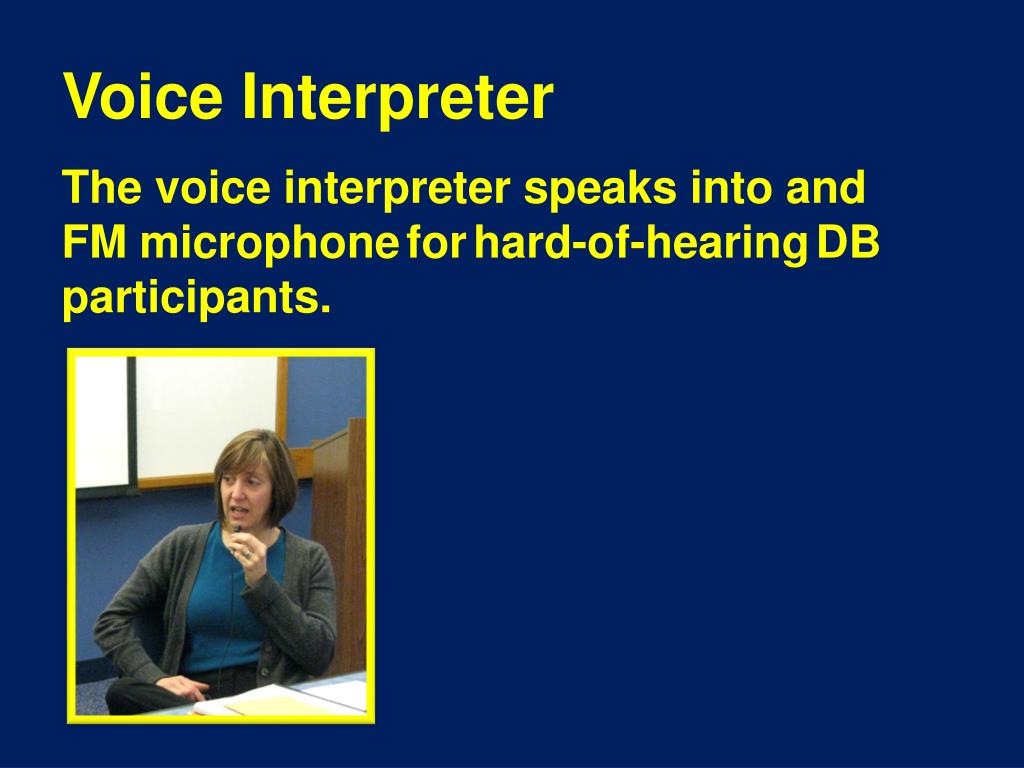 Voice Interpreter

The voice interpreter speaks into and FM microphone for hard-of-hearing DB participants.